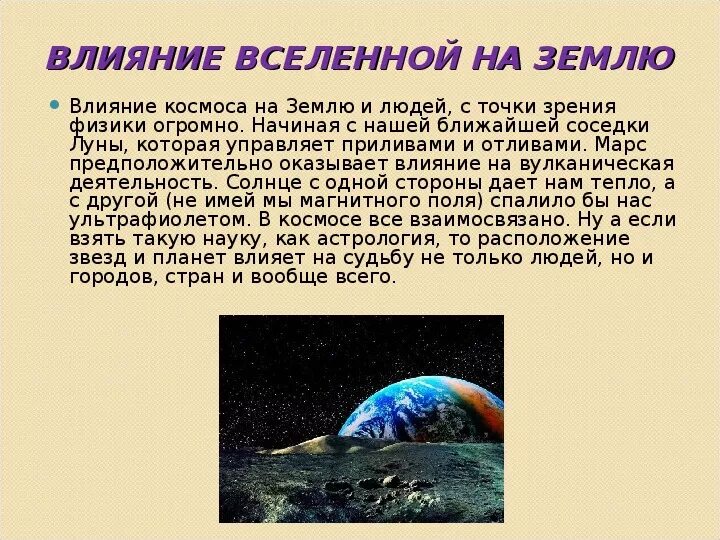 ВЛИЯНИЕ ВСЕЛЕННОЙ НА ЗЕМЛЮ

Влияние космоса на Землю и людей, с точки зрения физики огромно. Начиная с нашей ближайшей соседки Луны, которая управляет приливами и отливами. Марс предположительно оказывает влияние на вулканическая деятельность. Солнце с одной стороны дает нам тепло, а с другой (не имей мы магнитного поля) спалило бы нас ультрафиолетом. В космосе все взаимосвязано. Ну а если взять такую науку, как астрология, то расположение звезд и планет влияет на судьбу не только людей, но и городов, стран и вообще всего.